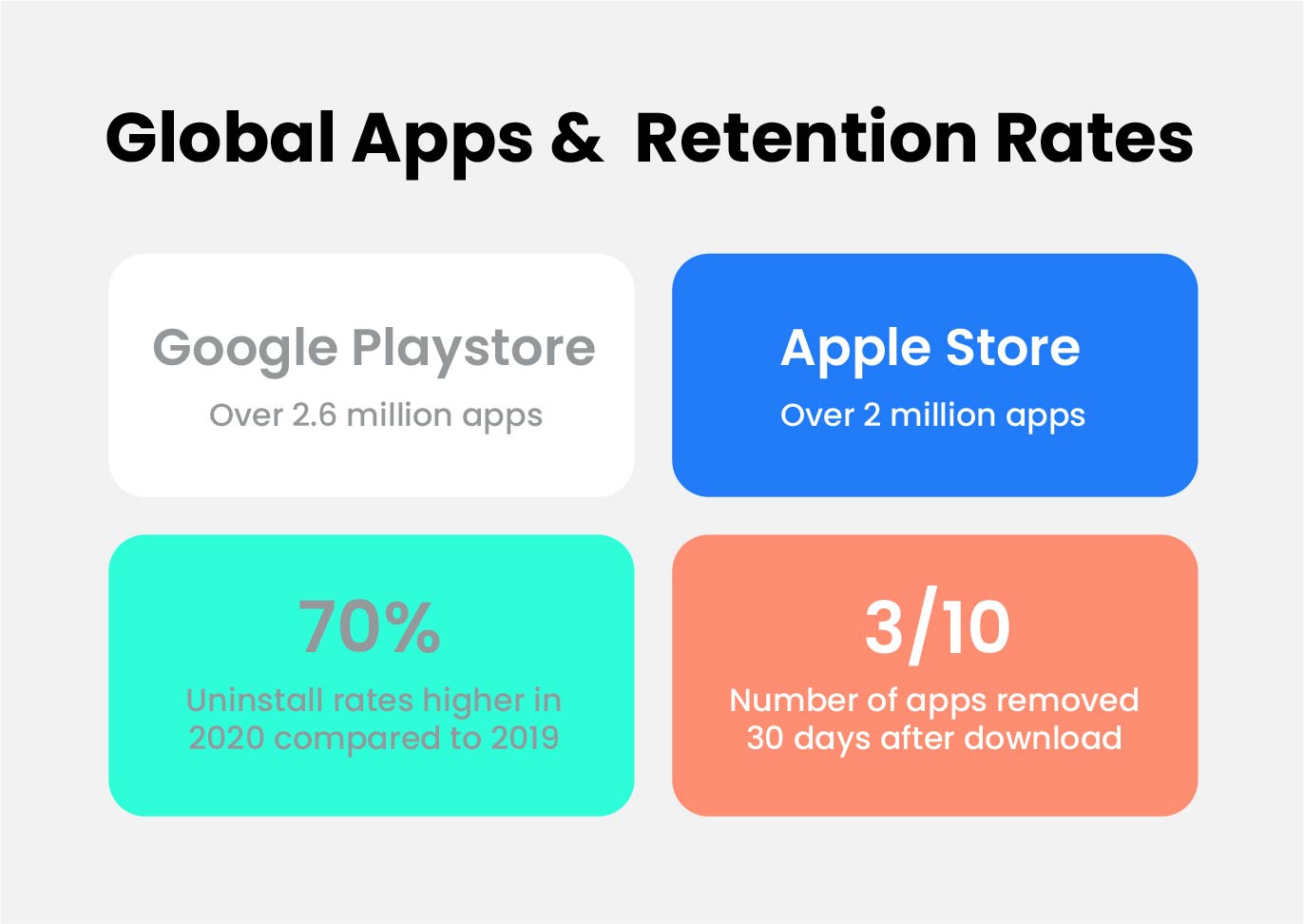 Global Apps & Retention Rates

Google Playstore

Over 2.6 million apps

Apple Store

Over 2 million apps

70%

Uninstall rates higher in 2020 compared to 2019

3/10

Number of apps removed 30 days after download